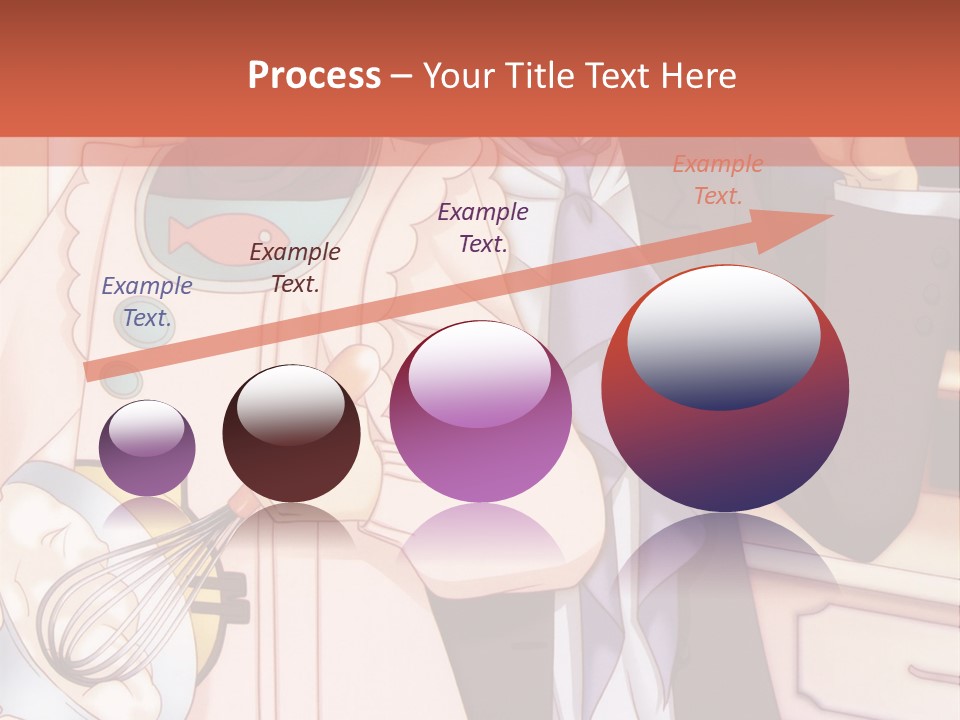 Process – Your Title Text Here

Example Text.

Example Text.

Example Text.

Example Text.